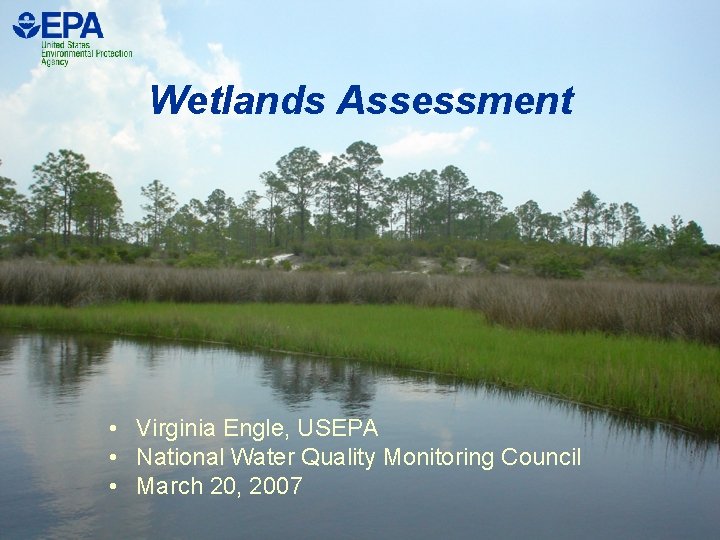 EPA
United States
Environmental Protection
Agency

Wetlands Assessment

• Virginia Engle, USEPA
• National Water Quality Monitoring Council
• March 20, 2007